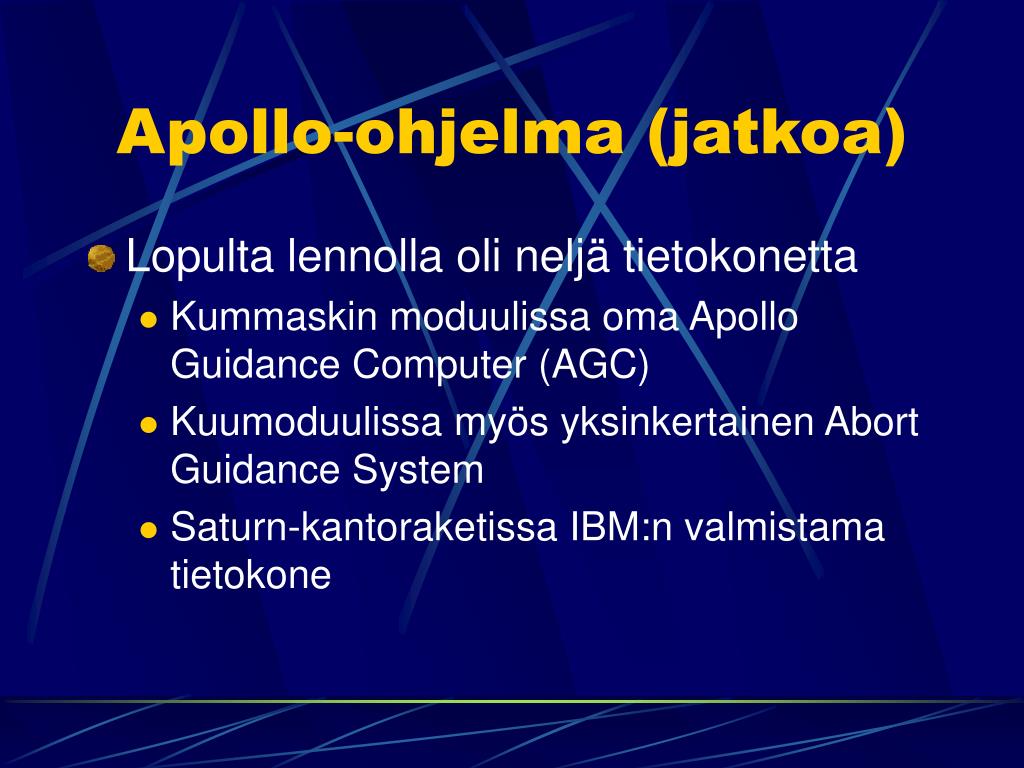 Apollo-ohjelma (jatkoa)

Lopulta lennolla oli neljä tietokonetta

Kummaskin moduulissa oma Apollo Guidance Computer (AGC)

Kuumoduulissa myös yksinkertainen Abort Guidance System

Saturn-kantoraketissa IBM:n valmistama tietokone